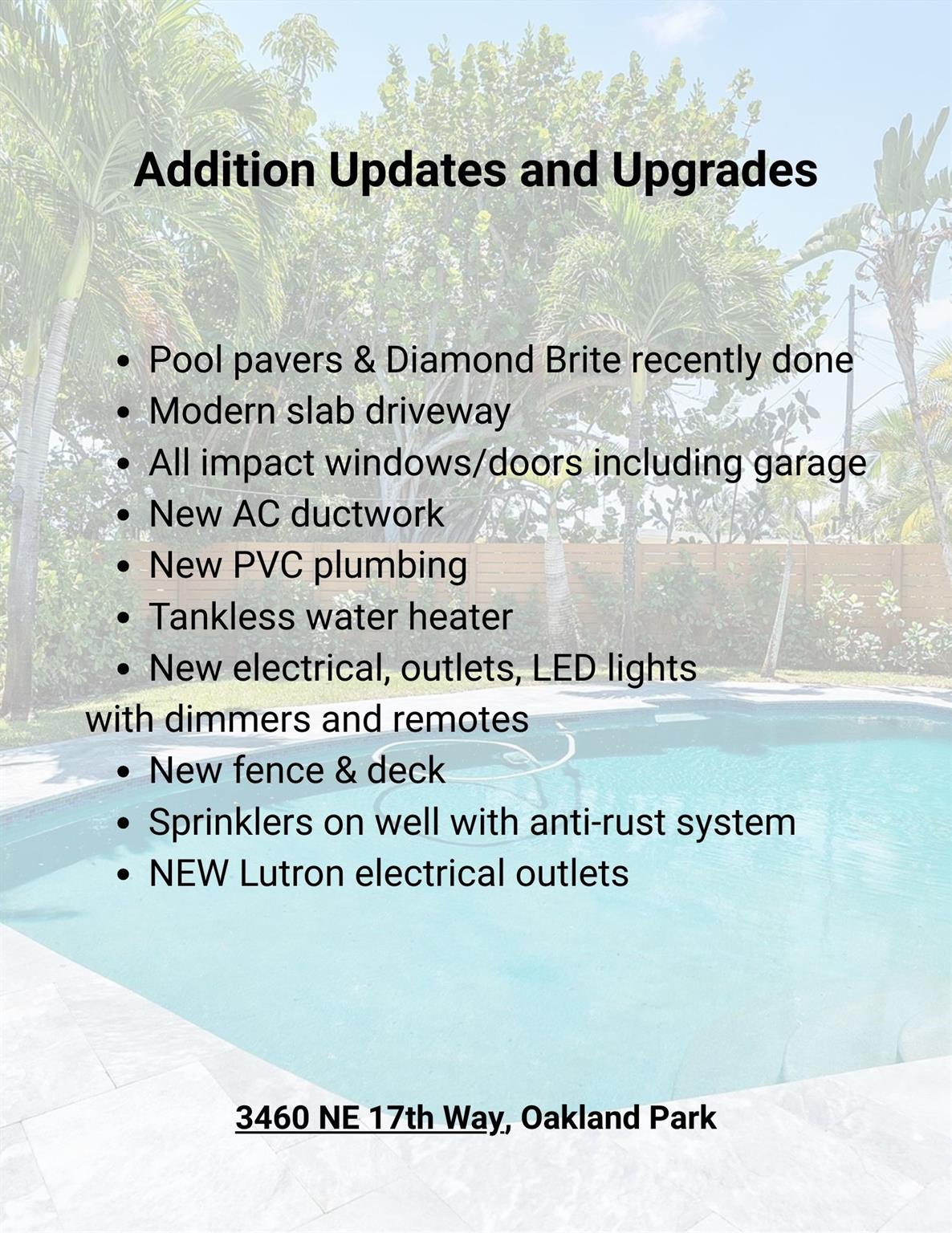 Addition Updates and Upgrades

- Pool pavers & Diamond Brite recently done
- Modern slab driveway
- All impact windows/doors including garage
- New AC ductwork
- New PVC plumbing
- Tankless water heater
- New electrical, outlets, LED lights with dimmers and remotes
- New fence & deck
- Sprinklers on well with anti-rust system
- NEW Lutron electrical outlets

3460 NE 17th Way, Oakland Park